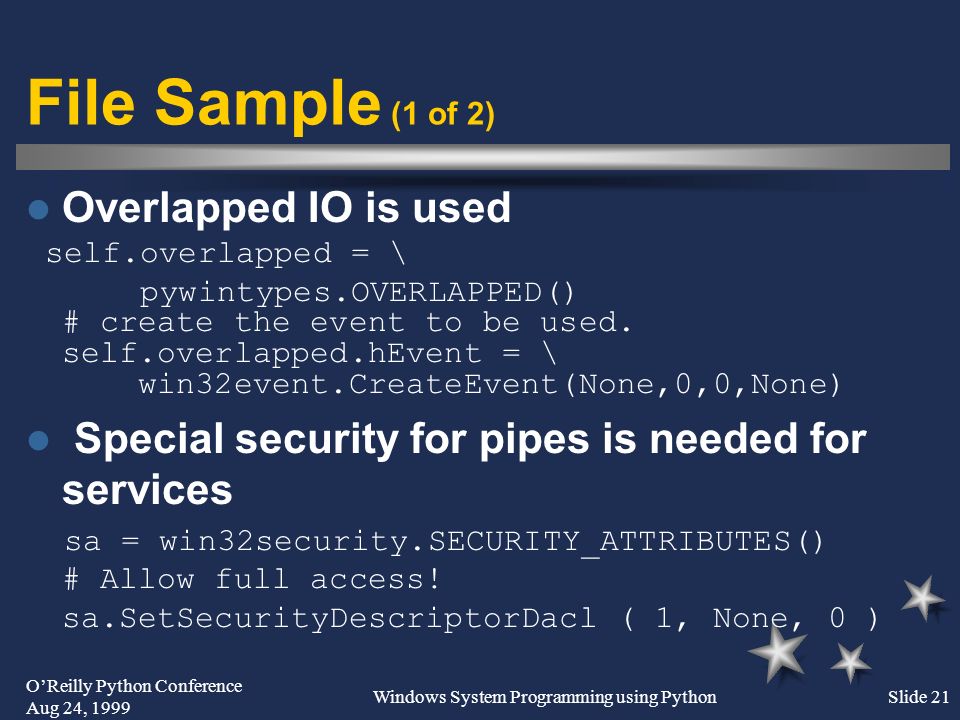 File Sample (1 of 2)

Overlapped IO is used

self.overlapped = \
    pywintypes.OVERLAPPED()
# create the event to be used.
self.overlapped.hEvent = \
    win32event.CreateEvent(None,0,0,None)

Special security for pipes is needed for services

sa = win32security.SECURITY_ATTRIBUTES()
# Allow full access!
sa.SetSecurityDescriptorDacl ( 1, None, 0 )

O'Reilly Python Conference
Aug 24, 1999

Windows System Programming using Python

Slide 21